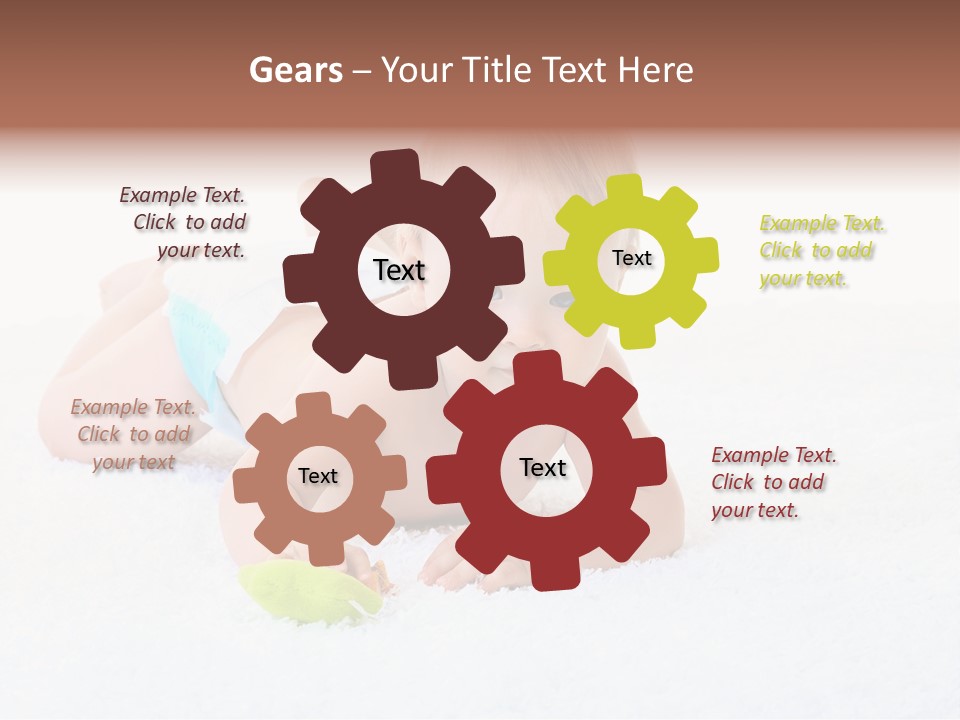 Gears – Your Title Text Here

Example Text. Click to add your text.

Text

Text

Example Text. Click to add your text.

Example Text. Click to add your text

Text

Text

Example Text. Click to add your text.